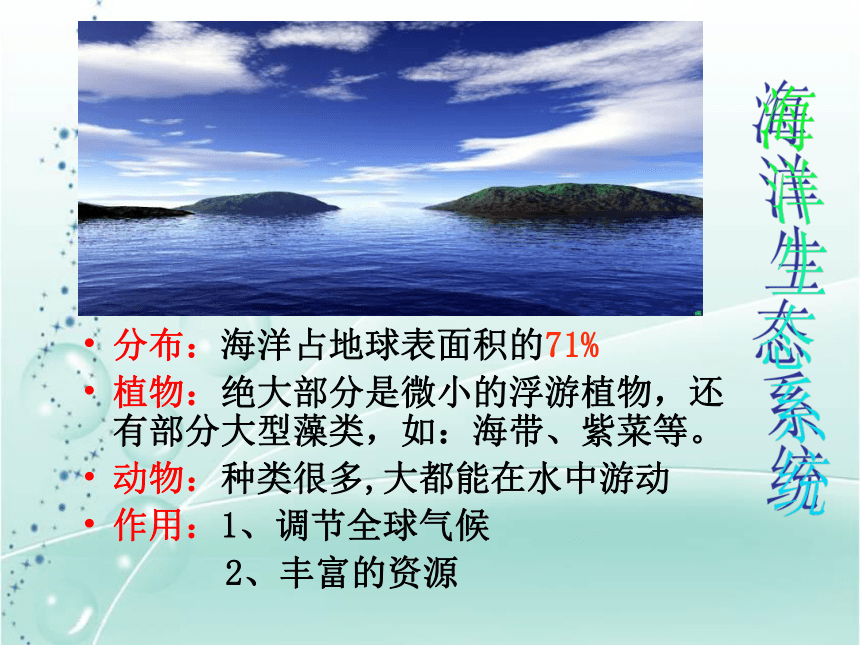 海洋生态系统

• 分布：海洋占地球表面积的71%
• 植物：绝大部分是微小的浮游植物，还有部分大型藻类，如：海带、紫菜等。
• 动物：种类很多,大都能在水中游动
• 作用：1、调节全球气候
2、丰富的资源